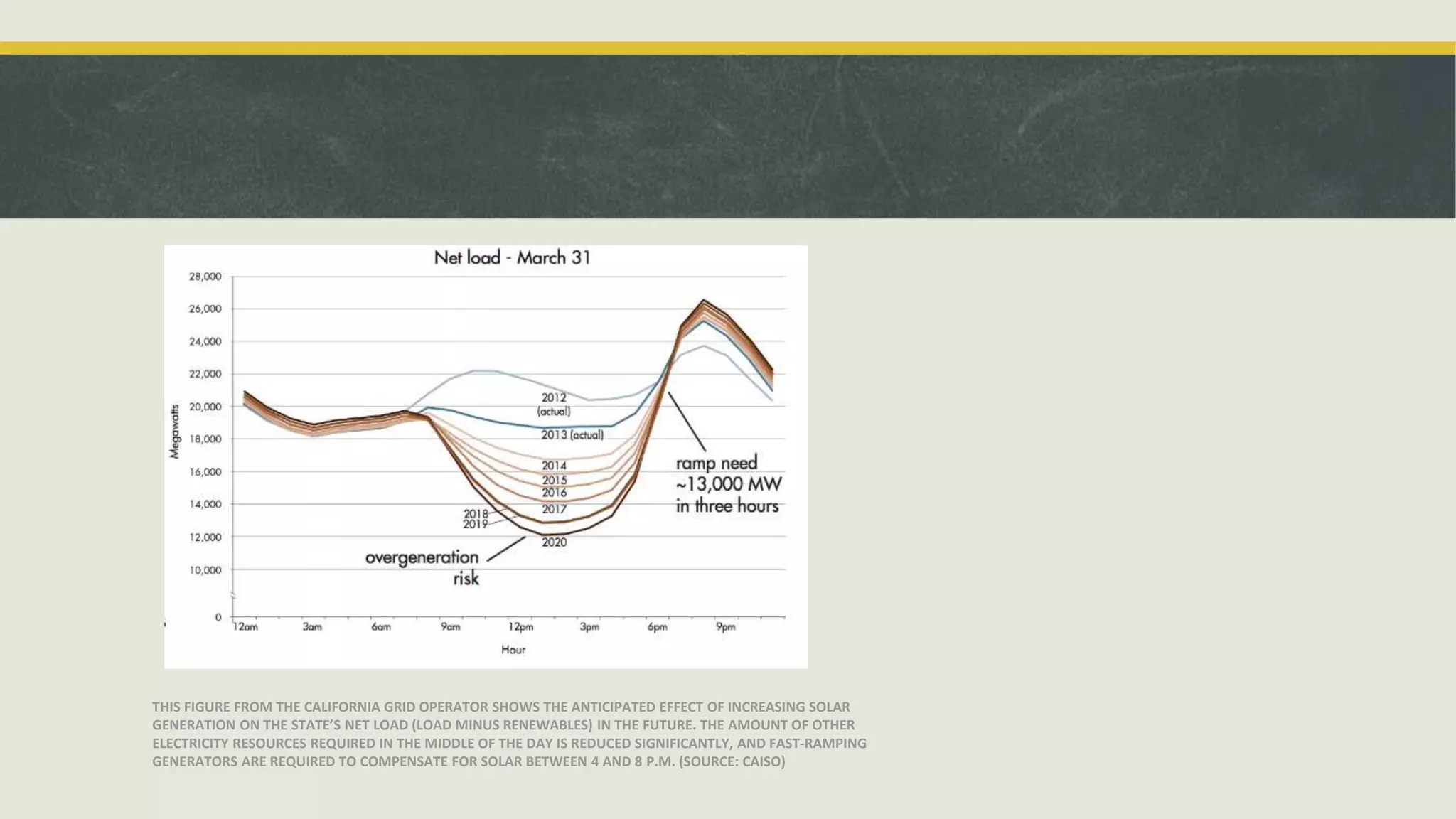 Net load - March 31

28,000
26,000
24,000
22,000
20,000
18,000
16,000
14,000
12,000
10,000
0

Megawatts

2012 (actual)
2013 (actual)
2014
2015
2016
2017
2018
2019
2020

ramp need ~13,000 MW in three hours

overgeneration risk

12am 3am 6am 9am 12pm 3pm 6pm 9pm

Hour

THIS FIGURE FROM THE CALIFORNIA GRID OPERATOR SHOWS THE ANTICIPATED EFFECT OF INCREASING SOLAR GENERATION ON THE STATE'S NET LOAD (LOAD MINUS RENEWABLES) IN THE FUTURE. THE AMOUNT OF OTHER ELECTRICITY RESOURCES REQUIRED IN THE MIDDLE OF THE DAY IS REDUCED SIGNIFICANTLY, AND FAST-RAMPING GENERATORS ARE REQUIRED TO COMPENSATE FOR SOLAR BETWEEN 4 AND 8 P.M. (SOURCE: CAISO)